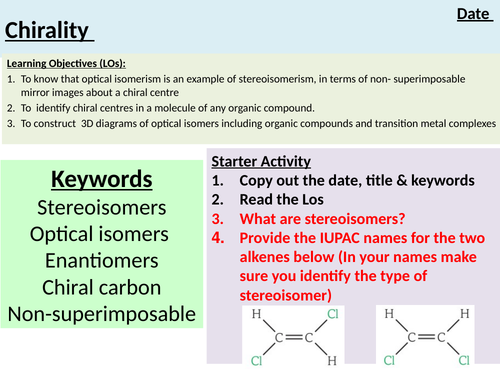 Date

Chirality

Learning Objectives (LOs):
1. To know that optical isomerism is an example of stereoisomerism, in terms of non- superimposable mirror images about a chiral centre
2. To identify chiral centres in a molecule of any organic compound.
3. To construct 3D diagrams of optical isomers including organic compounds and transition metal complexes

Keywords
Stereoisomers
Optical isomers
Enantiomers
Chiral carbon
Non-superimposable

Starter Activity
1. Copy out the date, title & keywords
2. Read the Los
3. What are stereoisomers?
4. Provide the IUPAC names for the two alkenes below (In your names make sure you identify the type of stereoisomer)

H Cl C=C Cl H

H H C=C Cl Cl